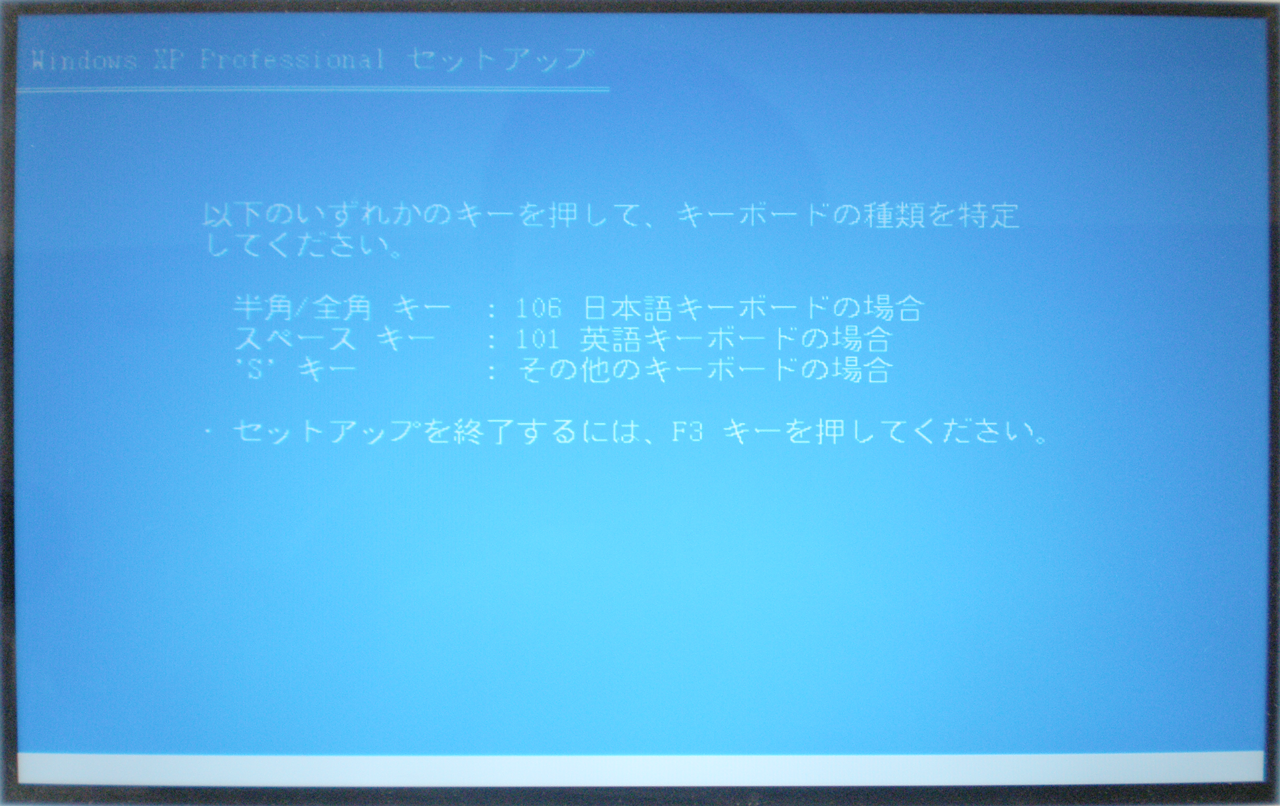 Windows XP Professional セットアップ

以下のいずれかのキーを押して、キーボードの種類を特定してください。

半角/全角 キー　: 106 日本語キーボードの場合
スペース キー　: 101 英語キーボードの場合
'S' キー　: その他のキーボードの場合

・ セットアップを終了するには、F3 キーを押してください。